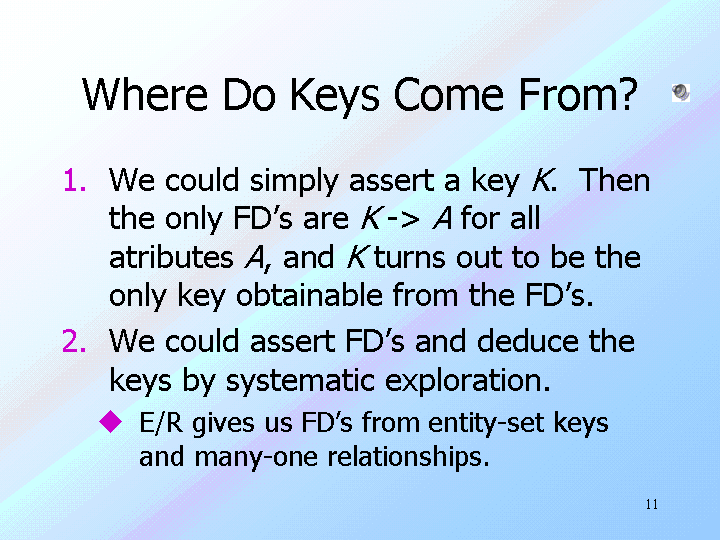 Where Do Keys Come From?

1. We could simply assert a key $K$. Then the only FD's are $K$ -> $A$ for all atributes $A$, and $K$ turns out to be the only key obtainable from the FD's.

2. We could assert FD's and deduce the keys by systematic exploration.

◆ E/R gives us FD's from entity-set keys and many-one relationships.

11